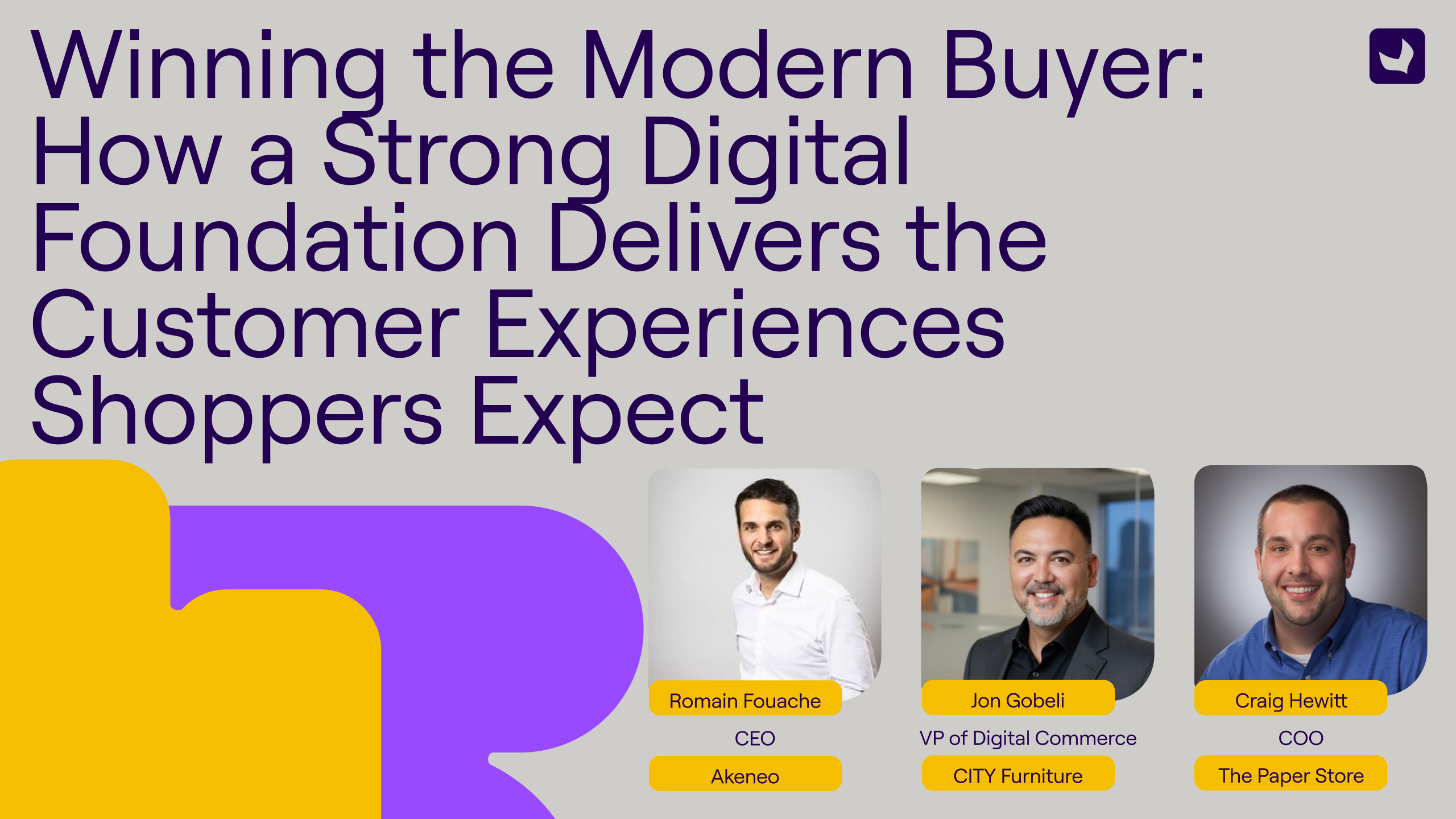 Winning the Modern Buyer: How a Strong Digital Foundation Delivers the Customer Experiences Shoppers Expect

Romain Fouache
CEO
Akeneo

Jon Gobeli
VP of Digital Commerce
CITY Furniture

Craig Hewitt
COO
The Paper Store